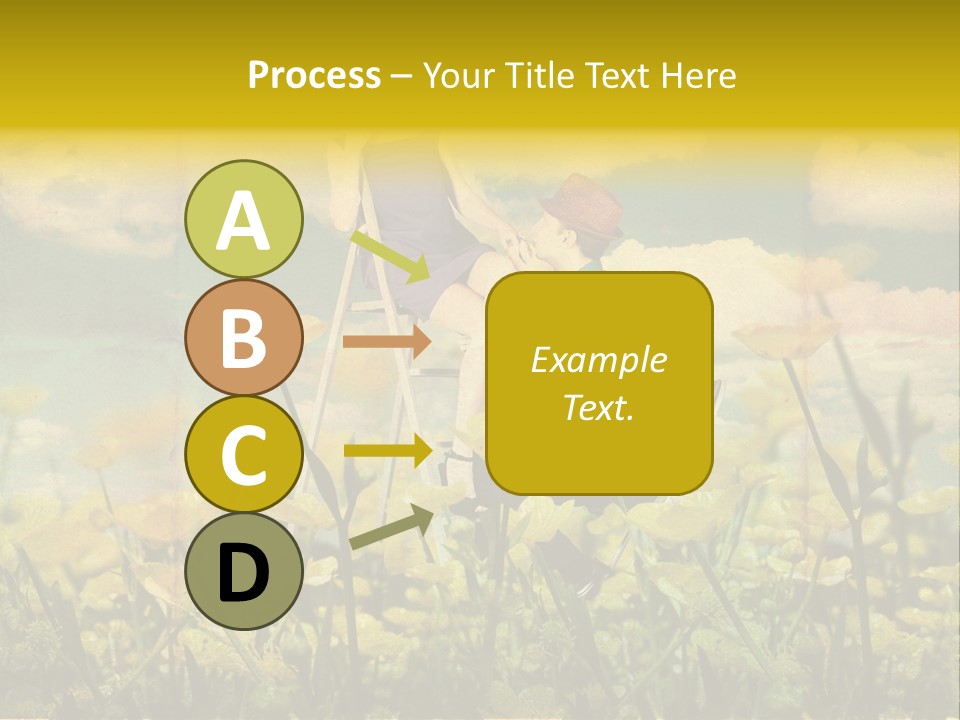 Process – Your Title Text Here

A

B

C

D

Example Text.